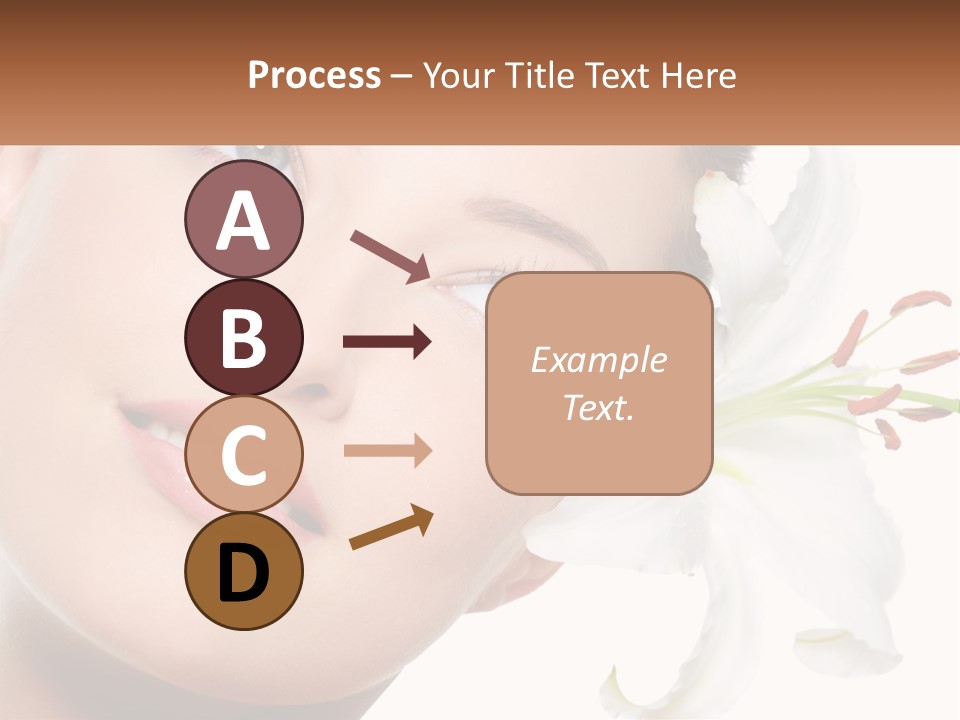 Process – Your Title Text Here

A

B

C

D

Example Text.